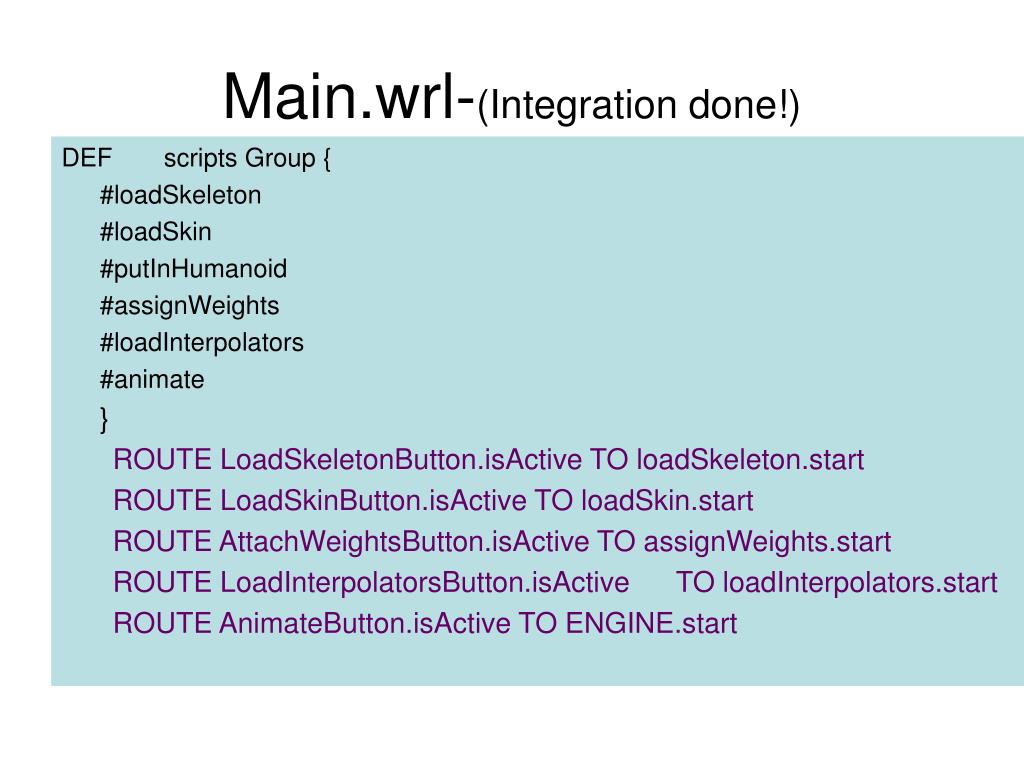 Main.wrl-(Integration done!)

DEF scripts Group {
#loadSkeleton
#loadSkin
#putInHumanoid
#assignWeights
#loadInterpolators
#animate
}
ROUTE LoadSkeletonButton.isActive TO loadSkeleton.start
ROUTE LoadSkinButton.isActive TO loadSkin.start
ROUTE AttachWeightsButton.isActive TO assignWeights.start
ROUTE LoadInterpolatorsButton.isActive TO loadInterpolators.start
ROUTE AnimateButton.isActive TO ENGINE.start